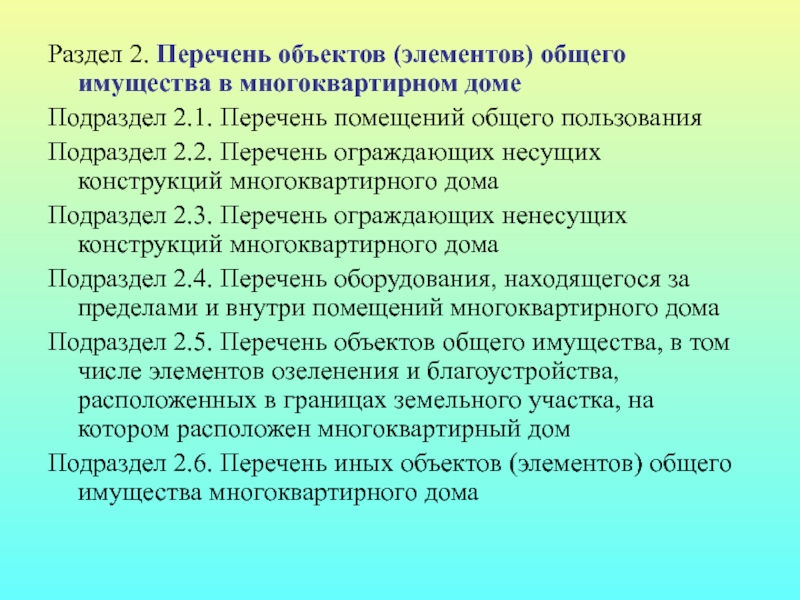 Раздел 2. Перечень объектов (элементов) общего имущества в многоквартирном доме

Подраздел 2.1. Перечень помещений общего пользования

Подраздел 2.2. Перечень ограждающих несущих конструкций многоквартирного дома

Подраздел 2.3. Перечень ограждающих ненесущих конструкций многоквартирного дома

Подраздел 2.4. Перечень оборудования, находящегося за пределами и внутри помещений многоквартирного дома

Подраздел 2.5. Перечень объектов общего имущества, в том числе элементов озеленения и благоустройства, расположенных в границах земельного участка, на котором расположен многоквартирный дом

Подраздел 2.6. Перечень иных объектов (элементов) общего имущества многоквартирного дома